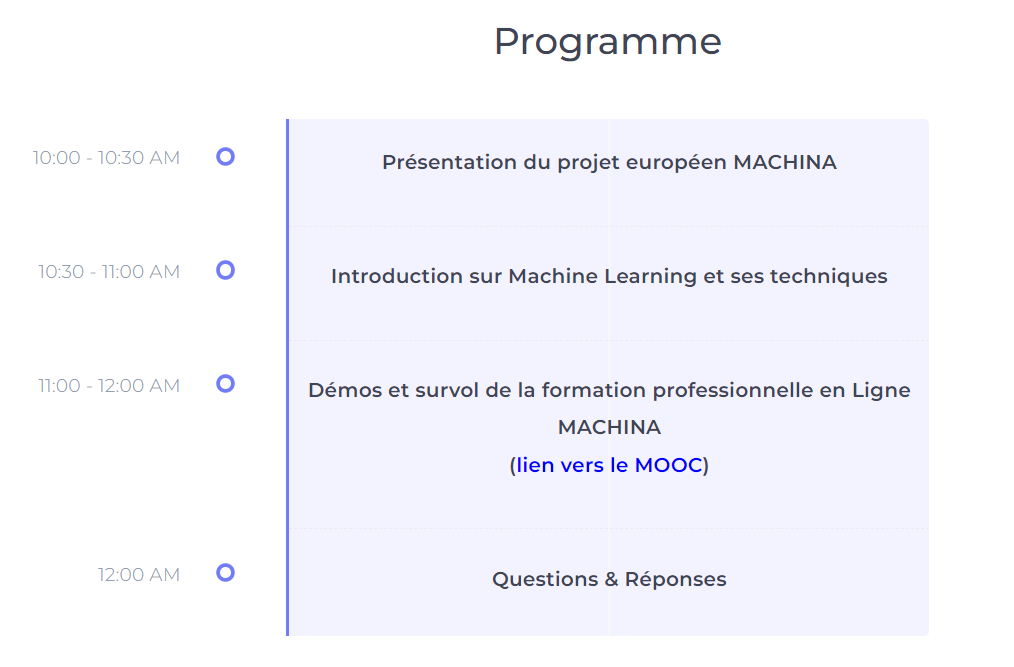 Programme

10:00 - 10:30 AM

Présentation du projet européen MACHINA

10:30 - 11:00 AM

Introduction sur Machine Learning et ses techniques

11:00 - 12:00 AM

Démos et survol de la formation professionnelle en Ligne MACHINA
(lien vers le MOOC)

12:00 AM

Questions & Réponses